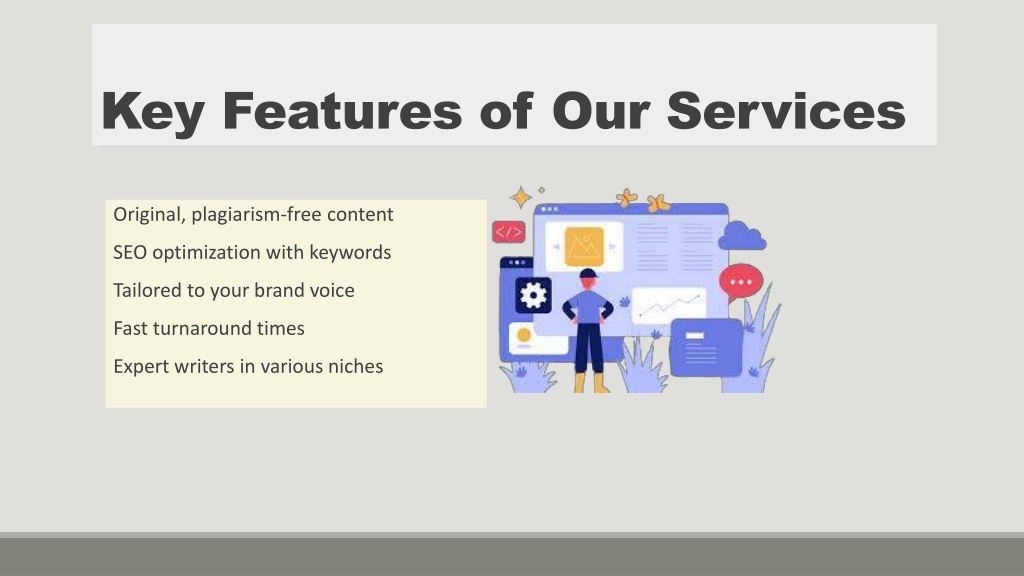 Key Features of Our Services

Original, plagiarism-free content

SEO optimization with keywords

Tailored to your brand voice

Fast turnaround times

Expert writers in various niches

</>